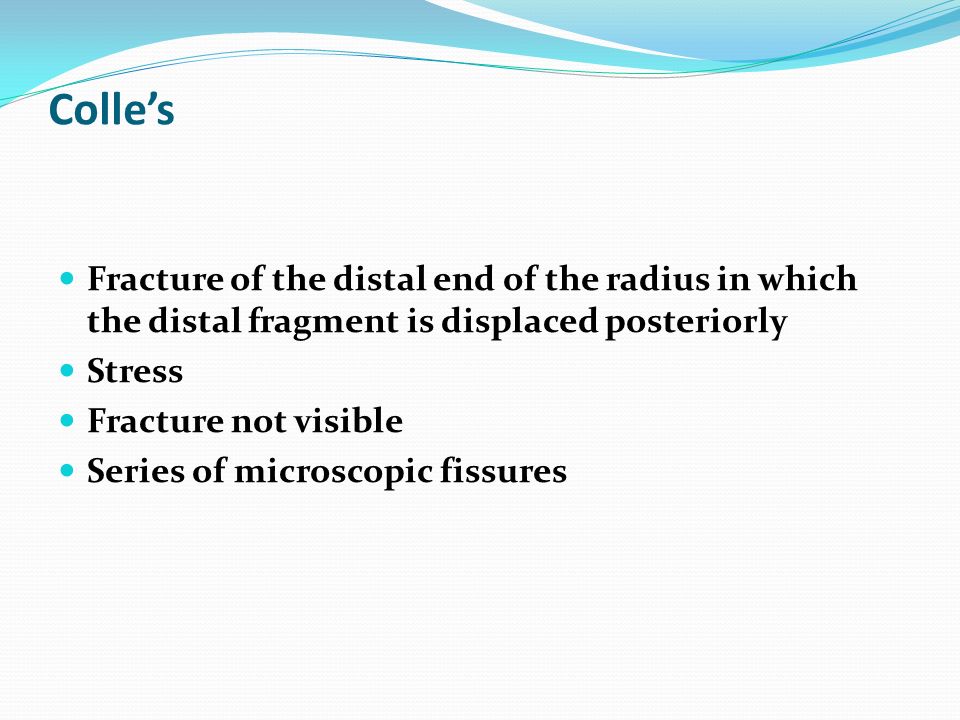 Colle’s

- Fracture of the distal end of the radius in which the distal fragment is displaced posteriorly
- Stress
- Fracture not visible
- Series of microscopic fissures